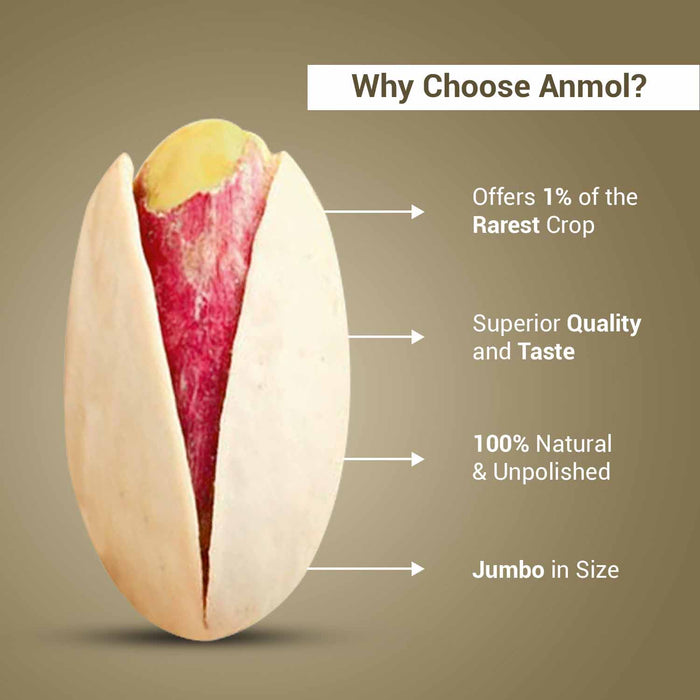 Why Choose Anmol?

Offers 1% of the Rarest Crop

Superior Quality and Taste

100% Natural & Unpolished

Jumbo in Size